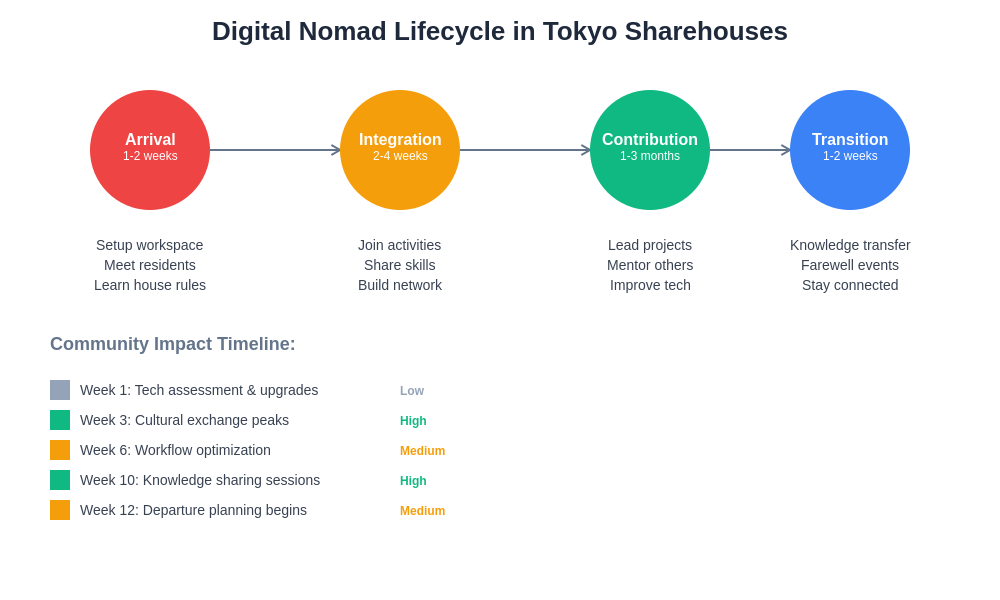 Digital Nomad Lifecycle in Tokyo Sharehouses

Arrival
1-2 weeks

Integration
2-4 weeks

Contribution
1-3 months

Transition
1-2 weeks

Setup workspace
Meet residents
Learn house rules

Join activities
Share skills
Build network

Lead projects
Mentor others
Improve tech

Knowledge transfer
Farewell events
Stay connected

Community Impact Timeline:

Week 1: Tech assessment & upgrades Low
Week 3: Cultural exchange peaks High
Week 6: Workflow optimization Medium
Week 10: Knowledge sharing sessions High
Week 12: Departure planning begins Medium